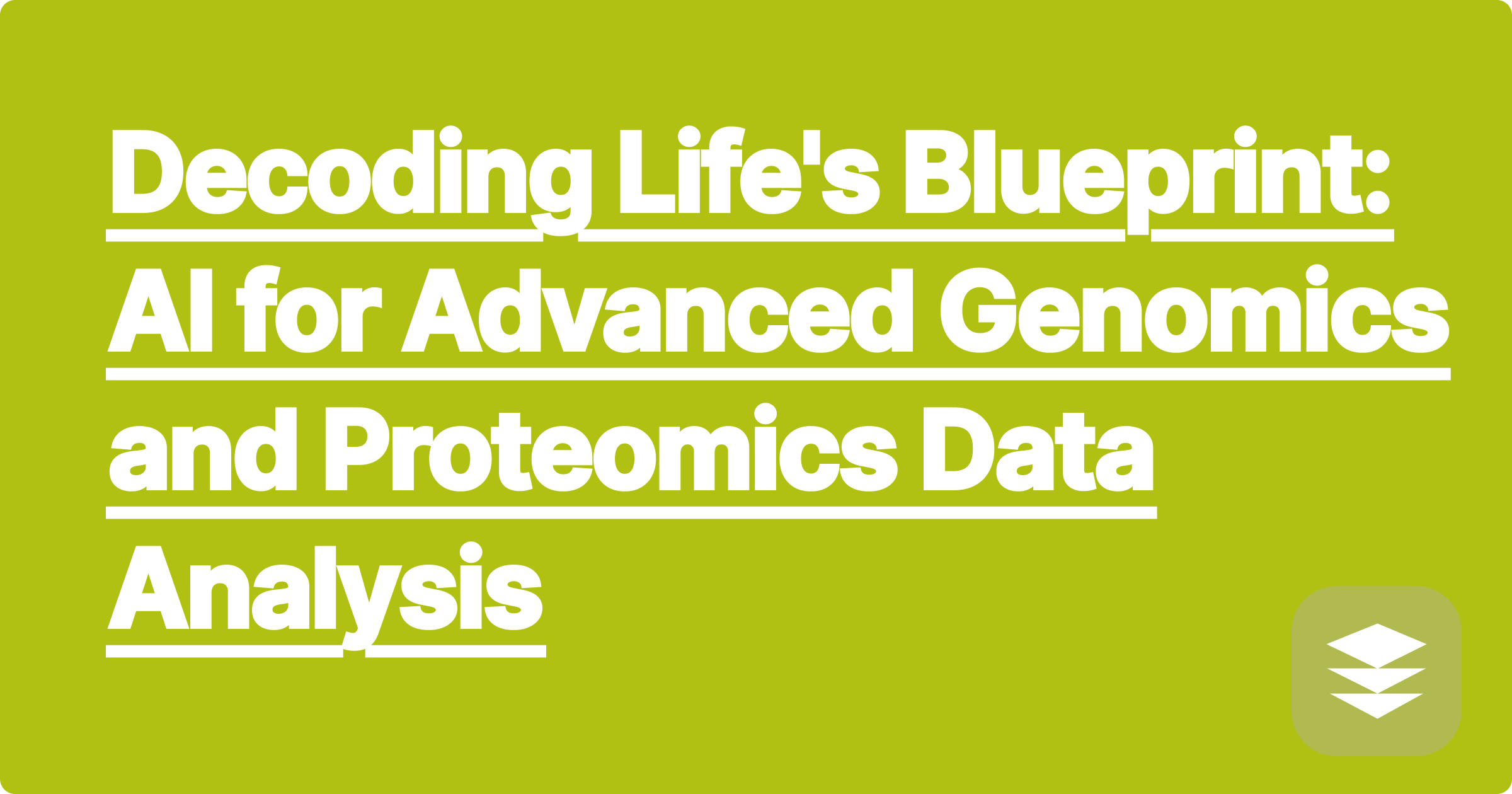 Decoding Life's Blueprint: AI for Advanced Genomics and Proteomics Data Analysis